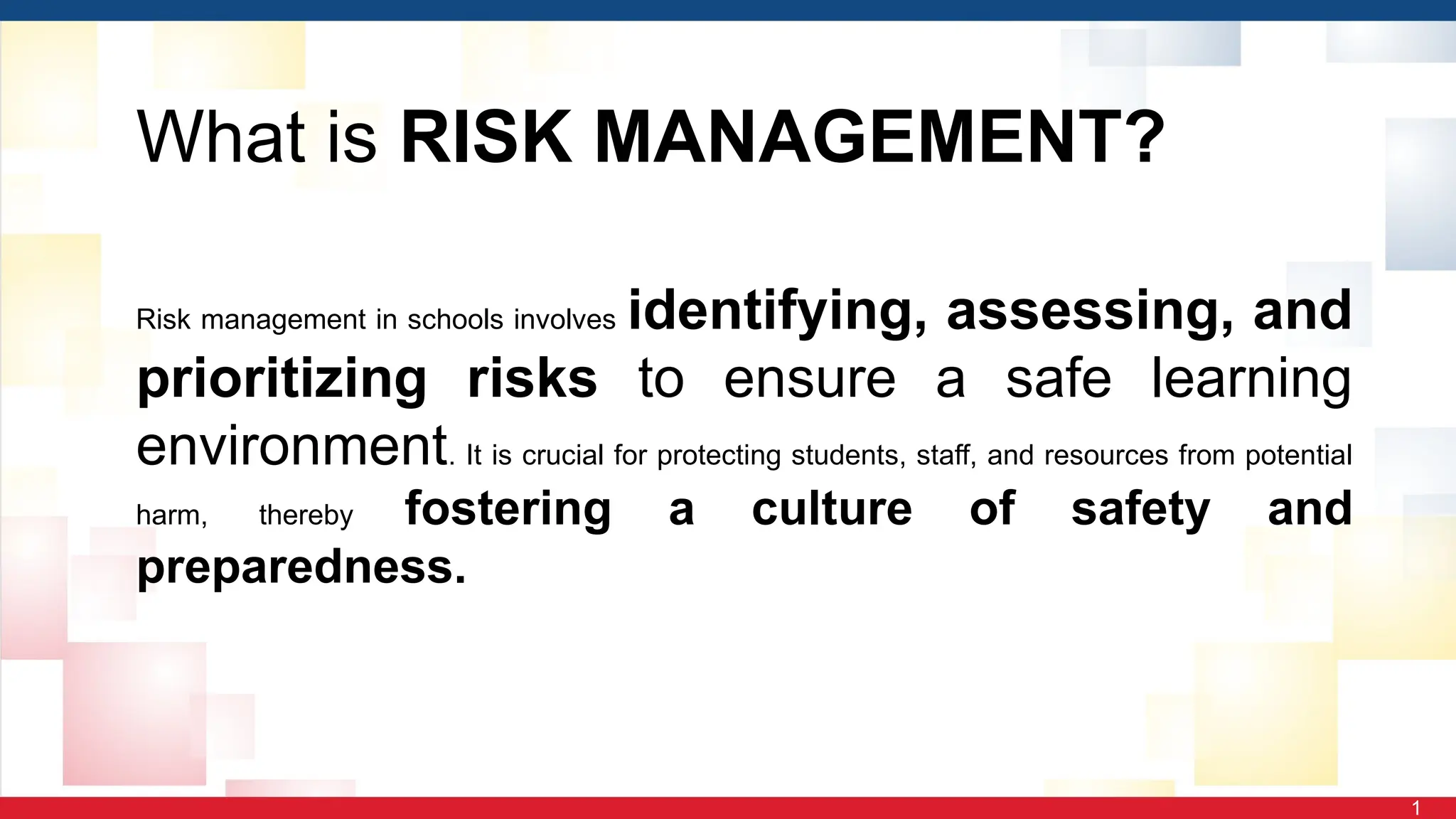 What is RISK MANAGEMENT?

Risk management in schools involves identifying, assessing, and prioritizing risks to ensure a safe learning environment. It is crucial for protecting students, staff, and resources from potential harm, thereby fostering a culture of safety and preparedness.

1